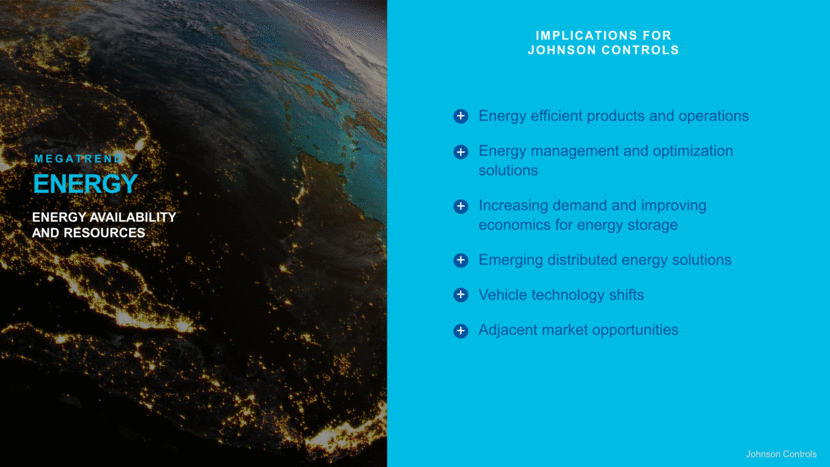 MEGATREND
ENERGY
ENERGY AVAILABILITY AND RESOURCES

IMPLICATIONS FOR JOHNSON CONTROLS

Energy efficient products and operations

Energy management and optimization solutions

Increasing demand and improving economics for energy storage

Emerging distributed energy solutions

Vehicle technology shifts

Adjacent market opportunities

Johnson Controls